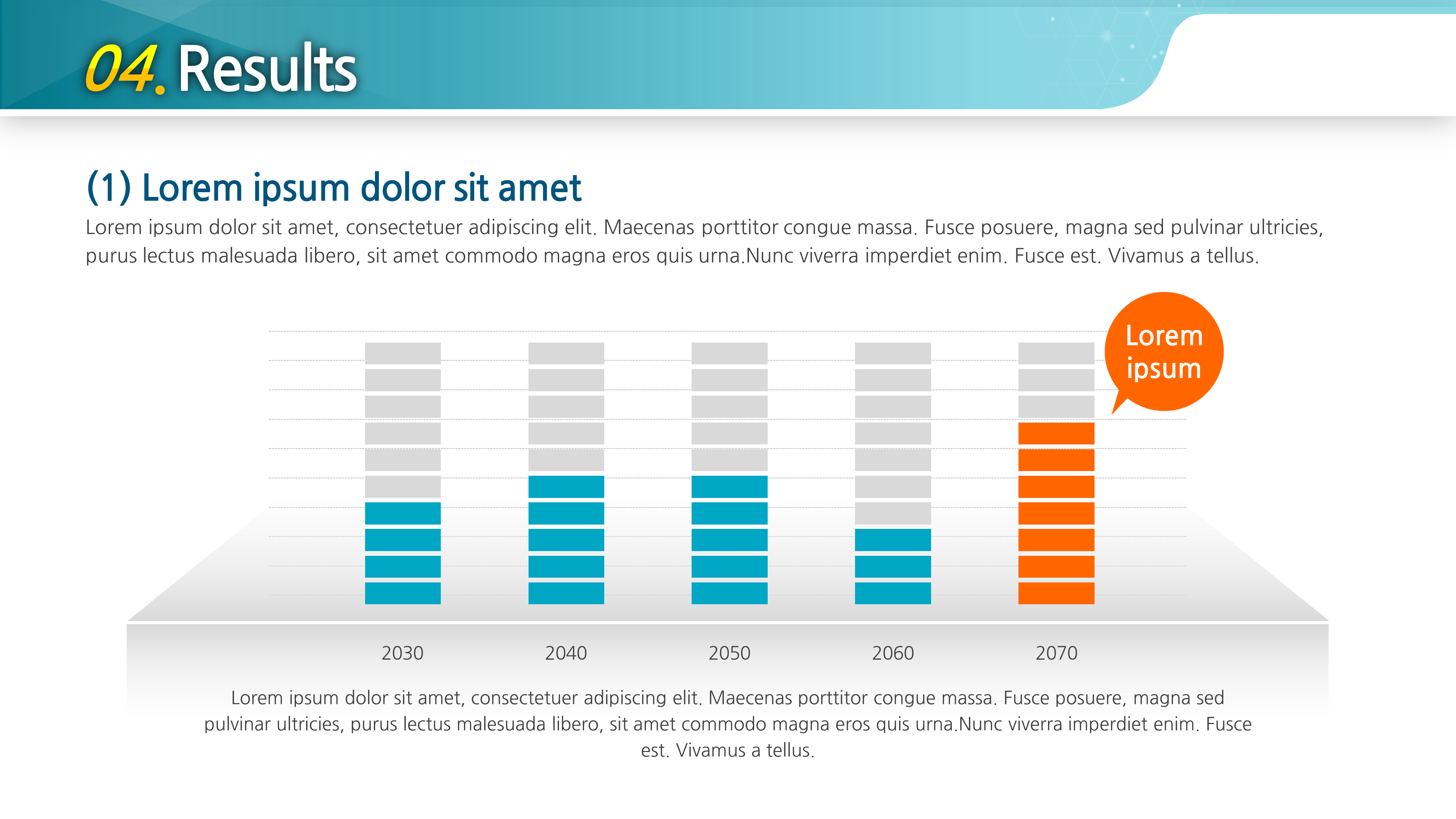 04. Results

(1) Lorem ipsum dolor sit amet

Lorem ipsum dolor sit amet, consectetuer adipiscing elit. Maecenas porttitor congue massa. Fusce posuere, magna sed pulvinar ultricies, purus lectus malesuada libero, sit amet commodo magna eros quis urna.Nunc viverra imperdiet enim. Fusce est. Vivamus a tellus.

Lorem ipsum

2030

2040

2050

2060

2070

Lorem ipsum dolor sit amet, consectetuer adipiscing elit. Maecenas porttitor congue massa. Fusce posuere, magna sed pulvinar ultricies, purus lectus malesuada libero, sit amet commodo magna eros quis urna.Nunc viverra imperdiet enim. Fusce est. Vivamus a tellus.